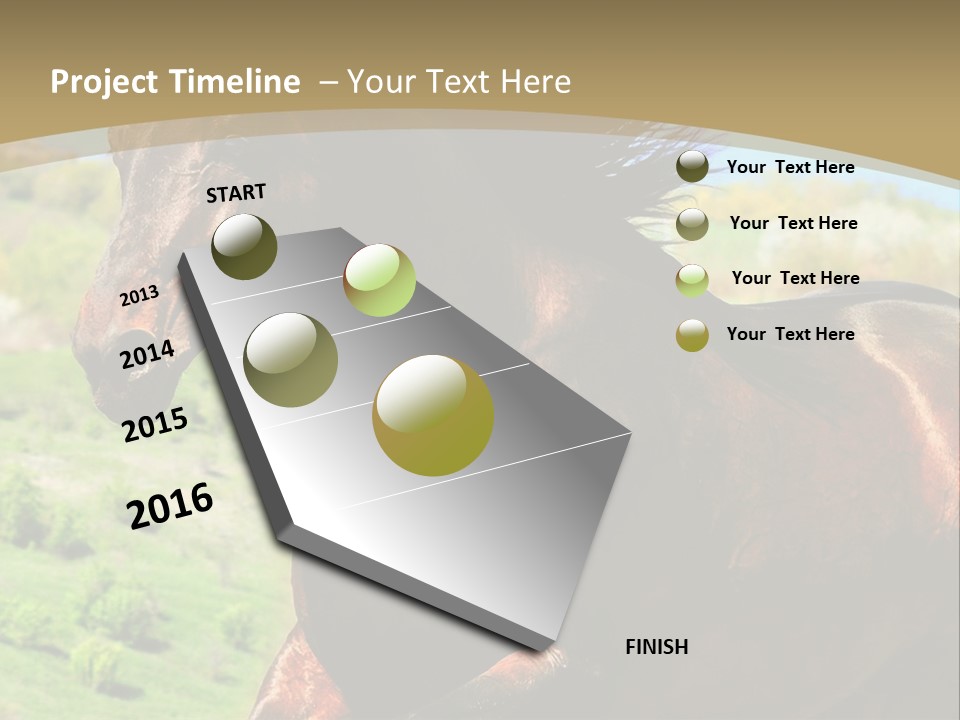 Project Timeline – Your Text Here

START

2013

2014

2015

2016

FINISH

Your Text Here

Your Text Here

Your Text Here

Your Text Here